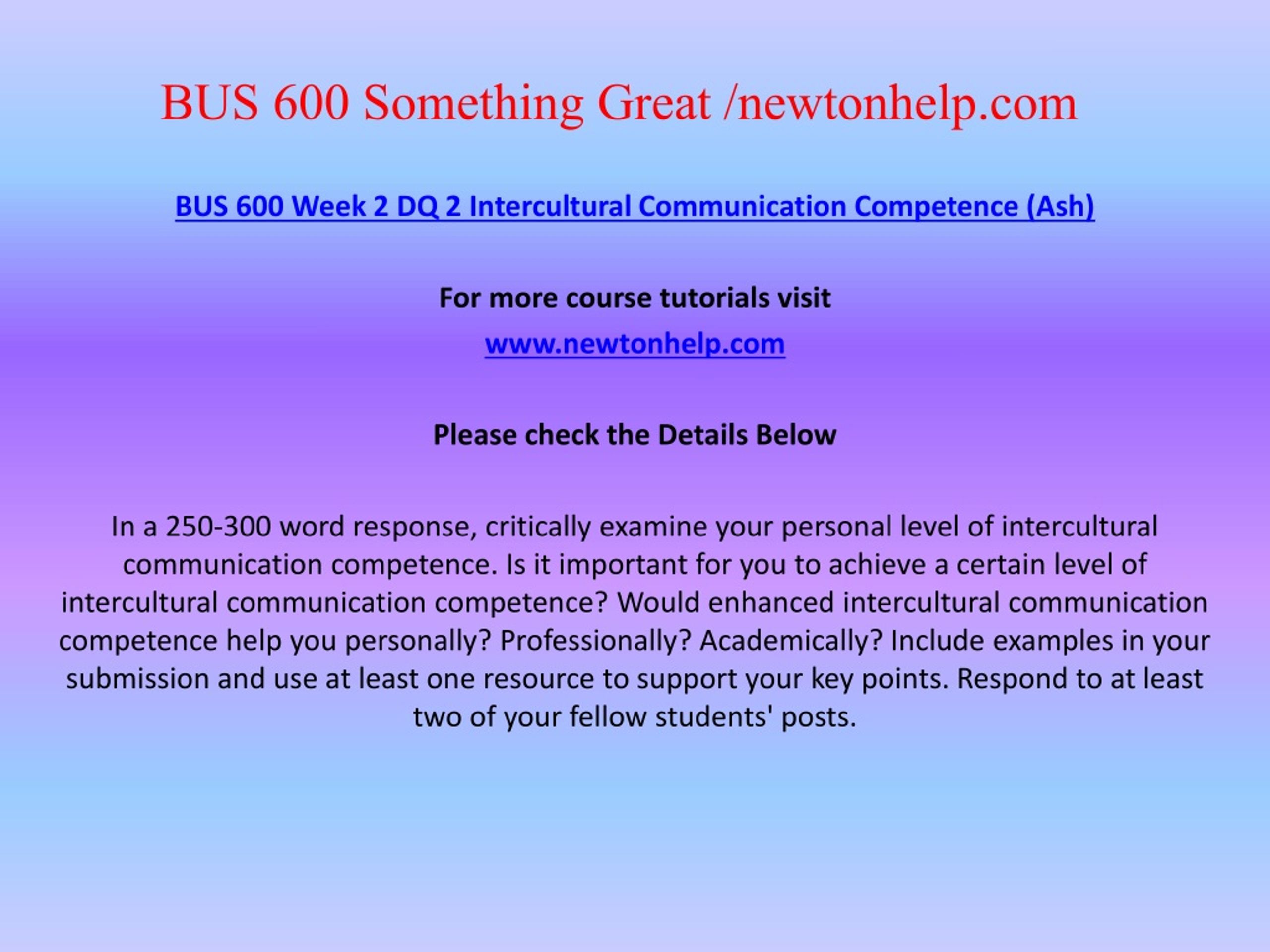 BUS 600 Something Great /newtonhelp.com

BUS 600 Week 2 DQ 2 Intercultural Communication Competence (Ash)

For more course tutorials visit

www.newtonhelp.com

Please check the Details Below

In a 250-300 word response, critically examine your personal level of intercultural communication competence. Is it important for you to achieve a certain level of intercultural communication competence? Would enhanced intercultural communication competence help you personally? Professionally? Academically? Include examples in your submission and use at least one resource to support your key points. Respond to at least two of your fellow students' posts.